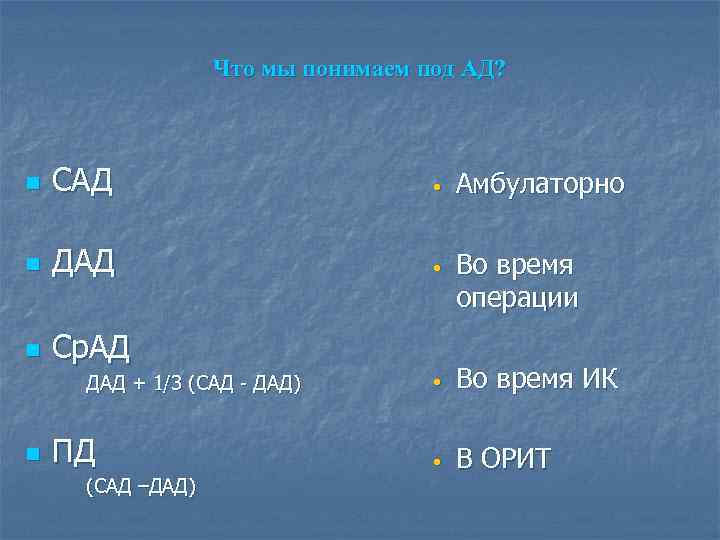 Что мы понимаем под АД?

САД

ДАД

СрАД

ДАД + 1/3 (САД - ДАД)

ПД

(САД –ДАД)

Амбулаторно

Во время операции

Во время ИК

В ОРИТ